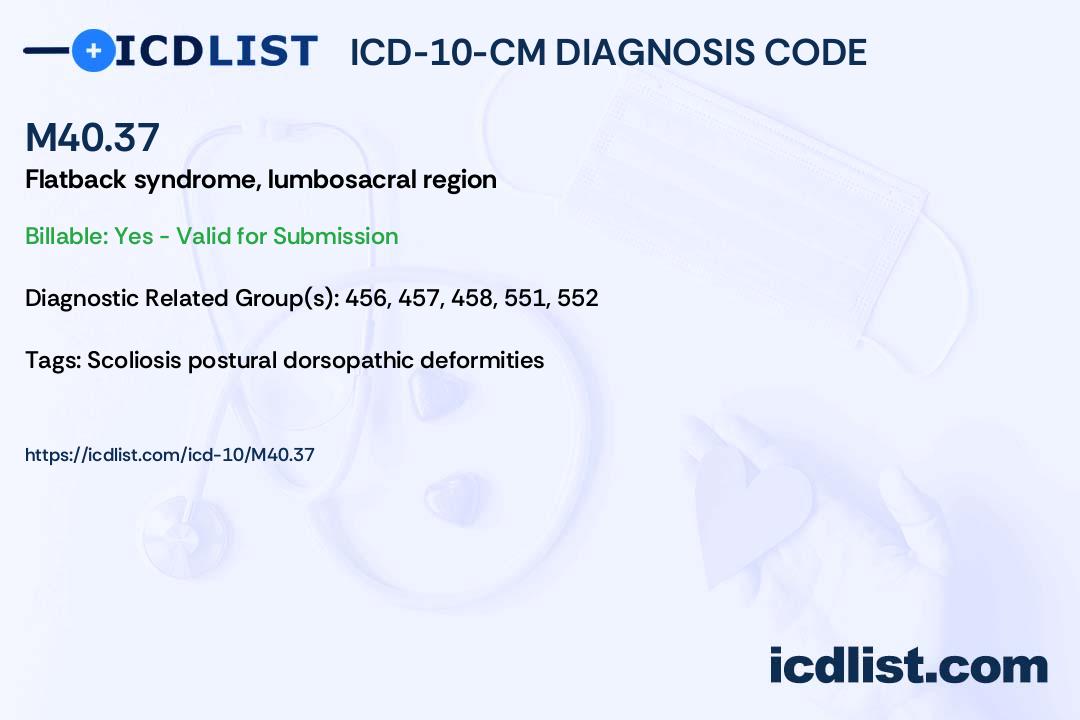 ICDLIST ICD-10-CM DIAGNOSIS CODE

M40.37
Flatback syndrome, lumbosacral region

Billable: Yes - Valid for Submission

Diagnostic Related Group(s): 456, 457, 458, 551, 552

Tags: Scoliosis postural dorsopathic deformities

https://icdlist.com/icd-10/M40.37

icdlist.com